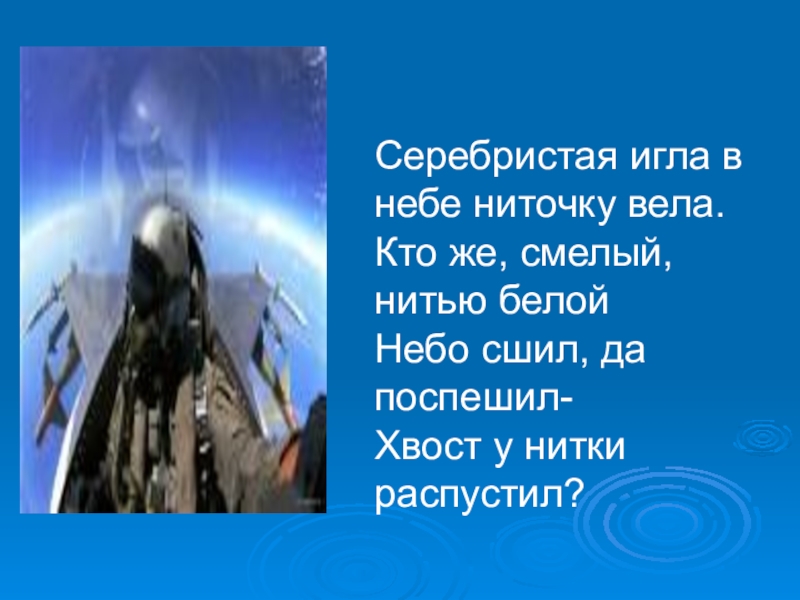 Серебристая игла в
небе ниточку вела.
Кто же, смелый,
нитью белой
Небо сшил, да
поспешил-
Хвост у нитки
распустил?